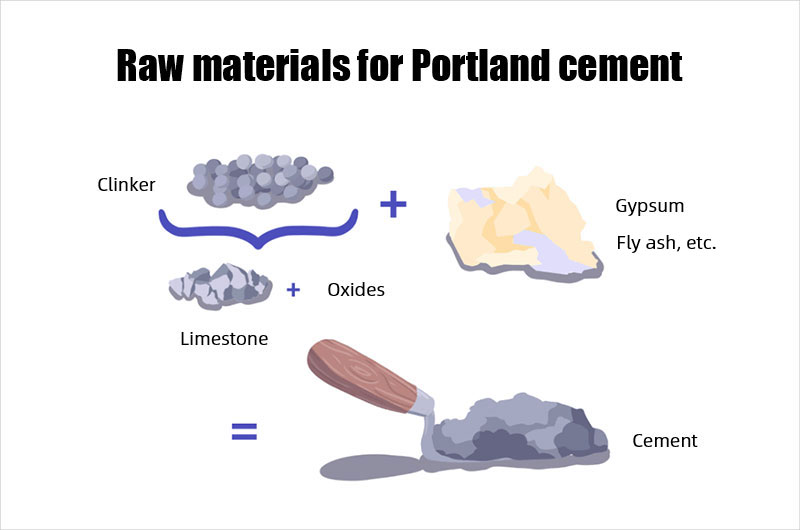 Raw materials for Portland cement

Clinker

+

Gypsum

Fly ash, etc.

+ Oxides

Limestone

=

Cement